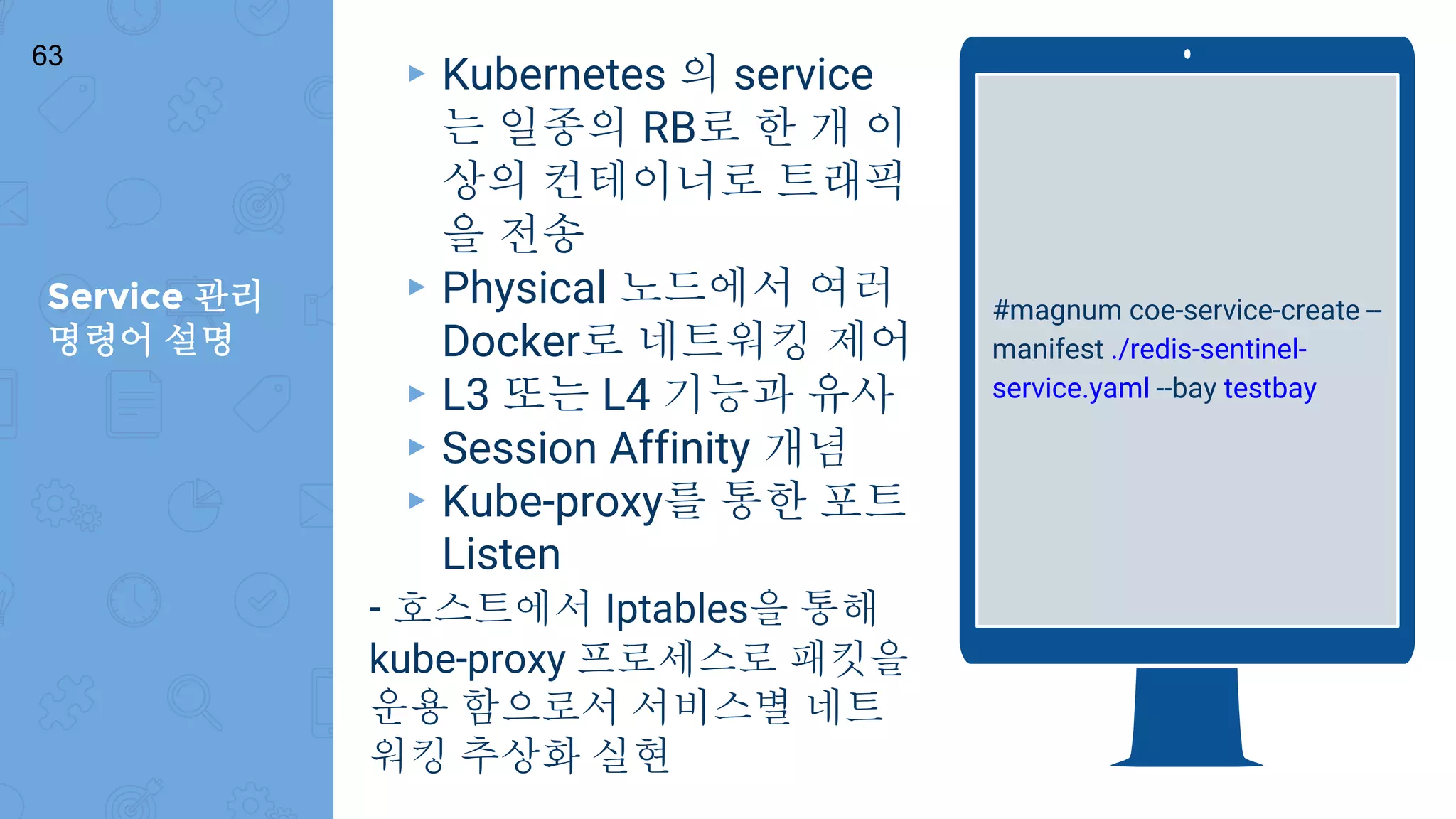 63

Service 관리 명령어 설명

▸ Kubernetes 의 service 는 일종의 RB로 한 개 이상의 컨테이너로 트래픽을 전송
▸ Physical 노드에서 여러 Docker로 네트워킹 제어
▸ L3 또는 L4 기능과 유사
▸ Session Affinity 개념
▸ Kube-proxy를 통한 포트 Listen

- 호스트에서 Iptables을 통해 kube-proxy 프로세스로 패킷을 운용 함으로서 서비스별 네트워킹 추상화 실현

#magnum coe-service-create --manifest ./redis-sentinel-service.yaml --bay testbay